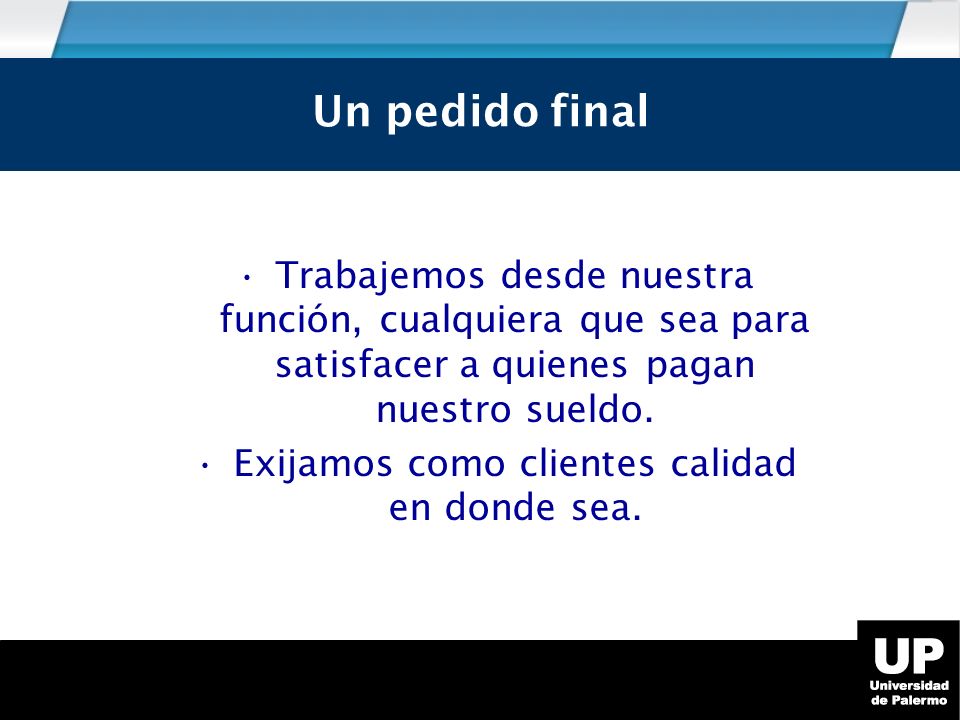 Un pedido final

• Trabajemos desde nuestra función, cualquiera que sea para satisfacer a quienes pagan nuestro sueldo.

• Exijamos como clientes calidad en donde sea.

UP
Universidad de Palermo